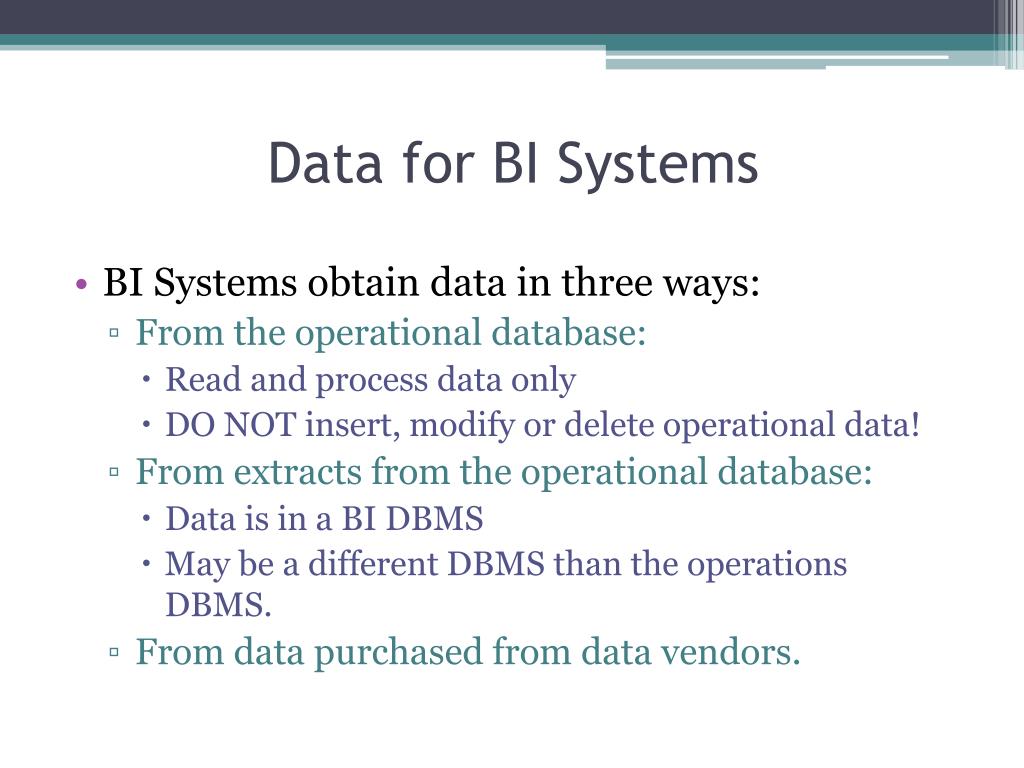 Data for BI Systems

• BI Systems obtain data in three ways:
▫ From the operational database:
• Read and process data only
• DO NOT insert, modify or delete operational data!
▫ From extracts from the operational database:
• Data is in a BI DBMS
• May be a different DBMS than the operations DBMS.
▫ From data purchased from data vendors.